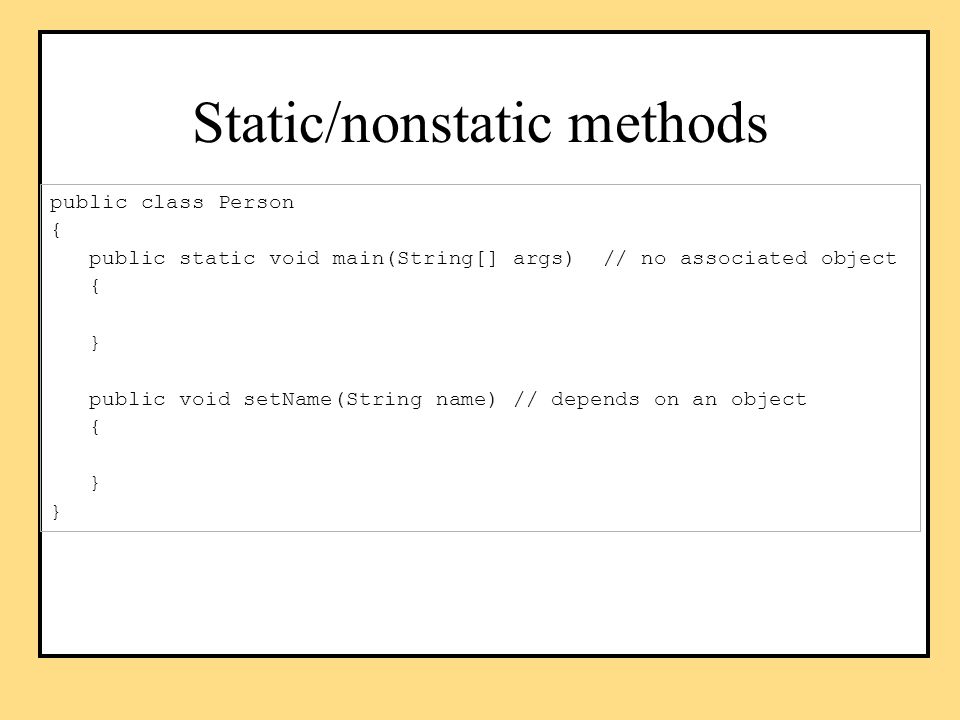 Static/nonstatic methods

public class Person
{
   public static void main(String[] args)  // no associated object
   {

   }

   public void setName(String name) // depends on an object
   {

   }
}